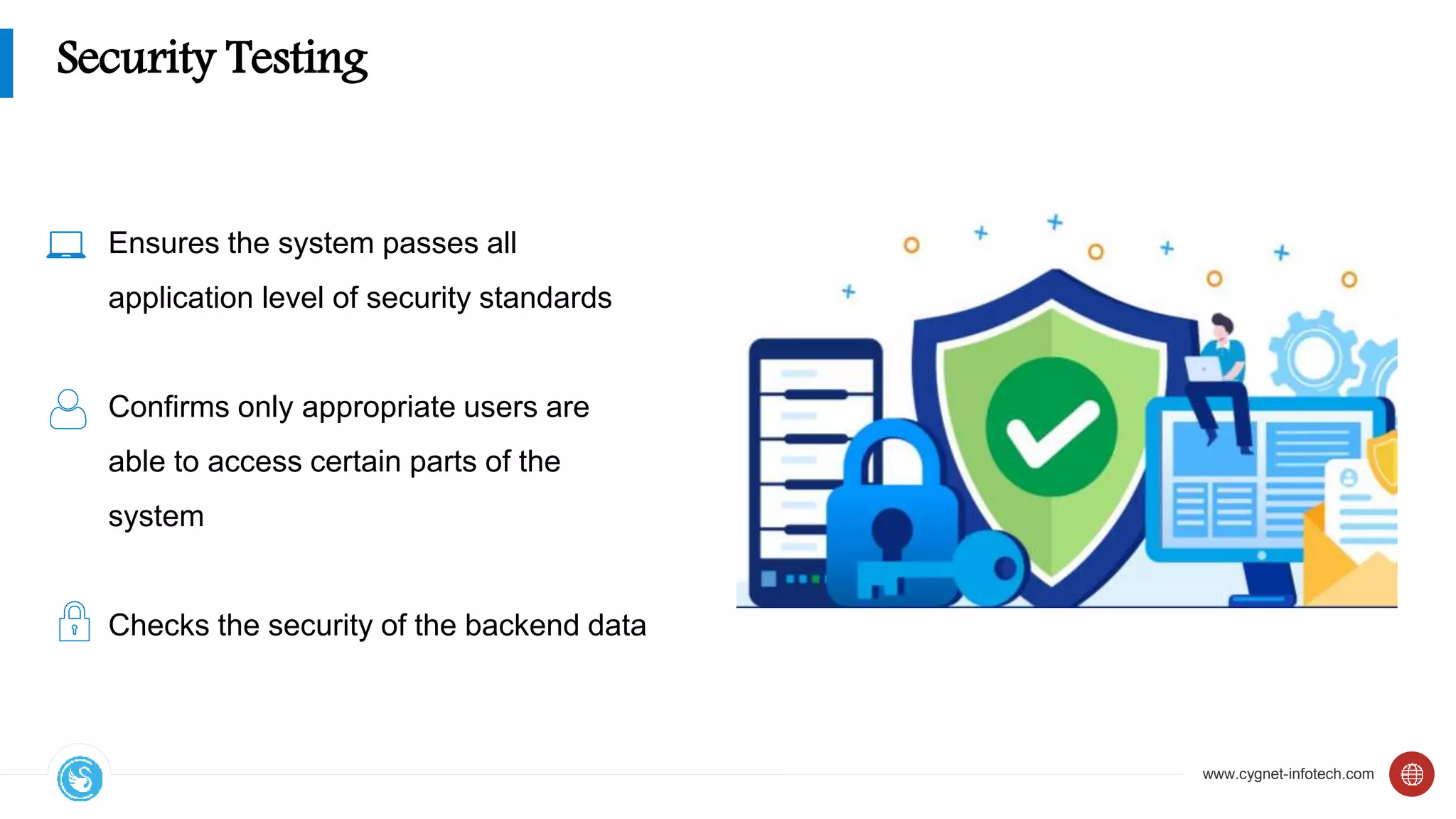 Security Testing

Ensures the system passes all application level of security standards

Confirms only appropriate users are able to access certain parts of the system

Checks the security of the backend data

www.cygnet-infotech.com